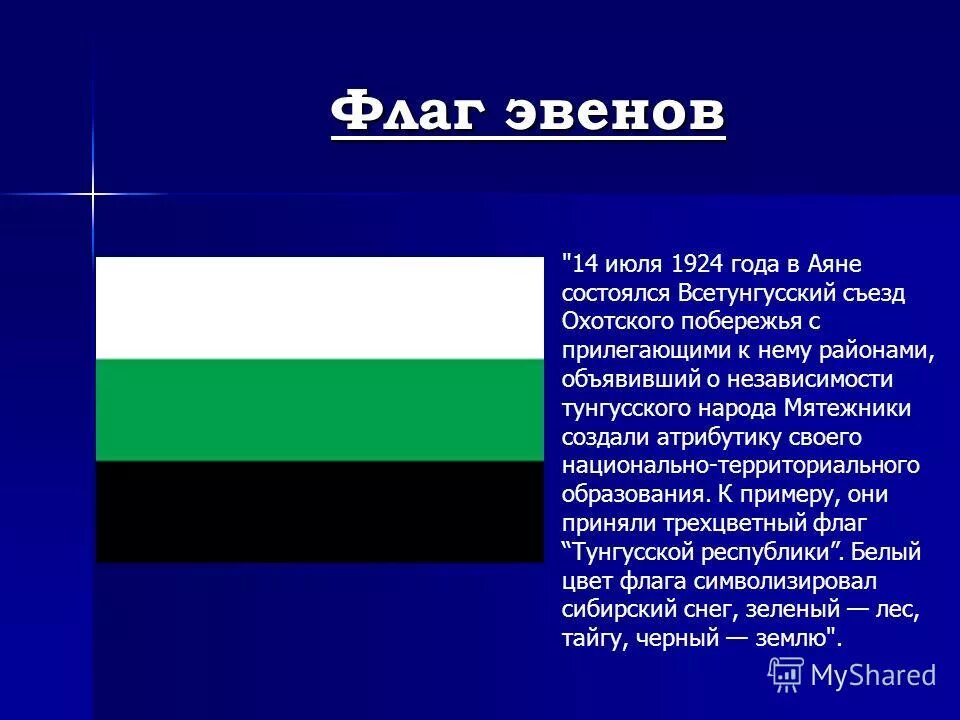 Флаг эвенов

"14 июля 1924 года в Аяне состоялся Всетунгусский съезд Охотского побережья с прилегающими к нему районами, объявивший о независимости тунгусского народа Мятежники создали атрибутику своего национально-территориального образования. К примеру, они приняли трехцветный флаг "Тунгусской республики". Белый цвет флага символизировал сибирский снег, зеленый — лес, тайгу, черный — землю".

MyShared